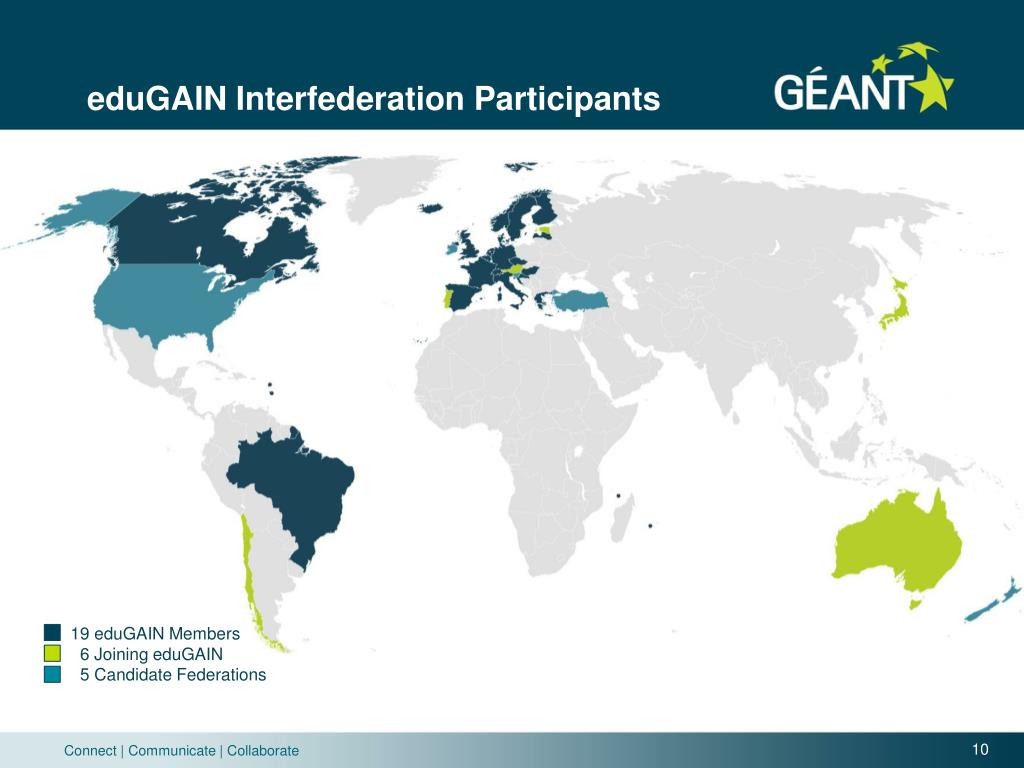 eduGAIN Interfederation Participants

GÉANT

19 eduGAIN Members
6 Joining eduGAIN
5 Candidate Federations

Connect | Communicate | Collaborate

10